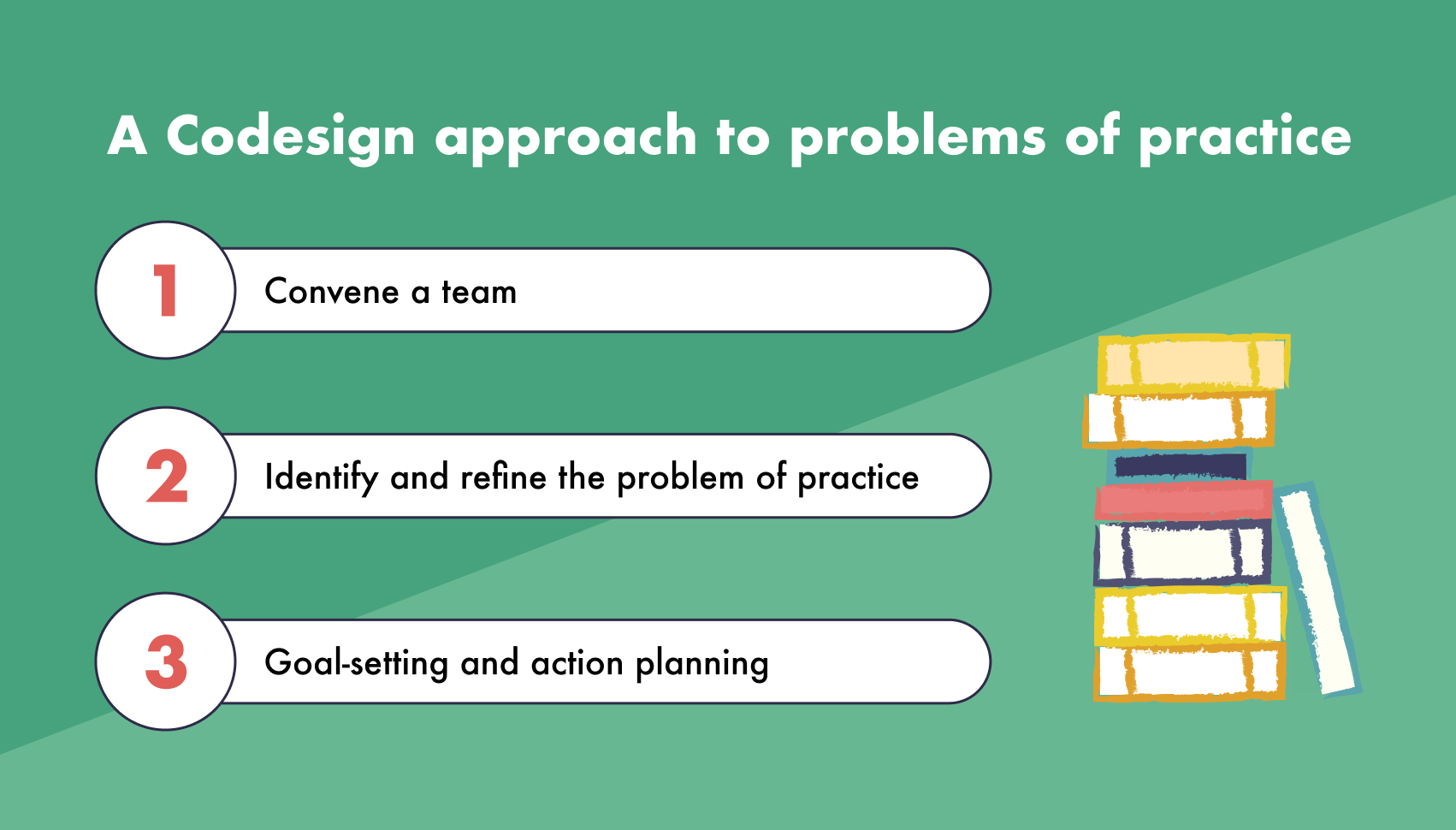 A Codesign approach to problems of practice

1 Convene a team

2 Identify and refine the problem of practice

3 Goal-setting and action planning